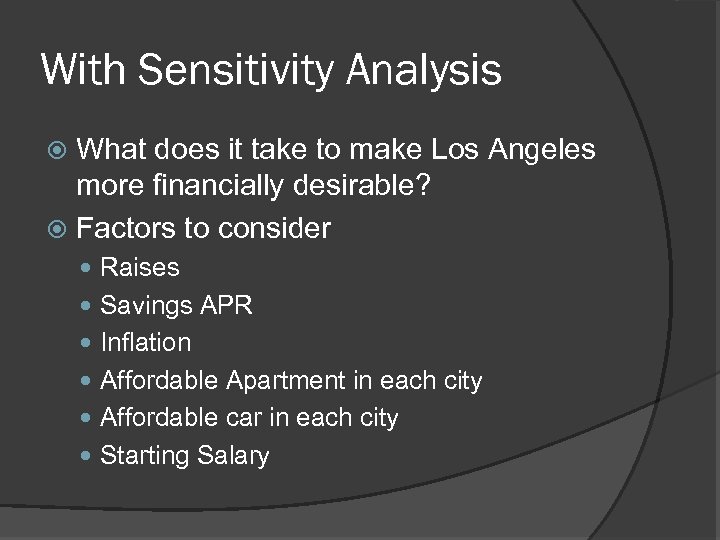 With Sensitivity Analysis

What does it take to make Los Angeles more financially desirable?

Factors to consider

Raises

Savings APR

Inflation

Affordable Apartment in each city

Affordable car in each city

Starting Salary